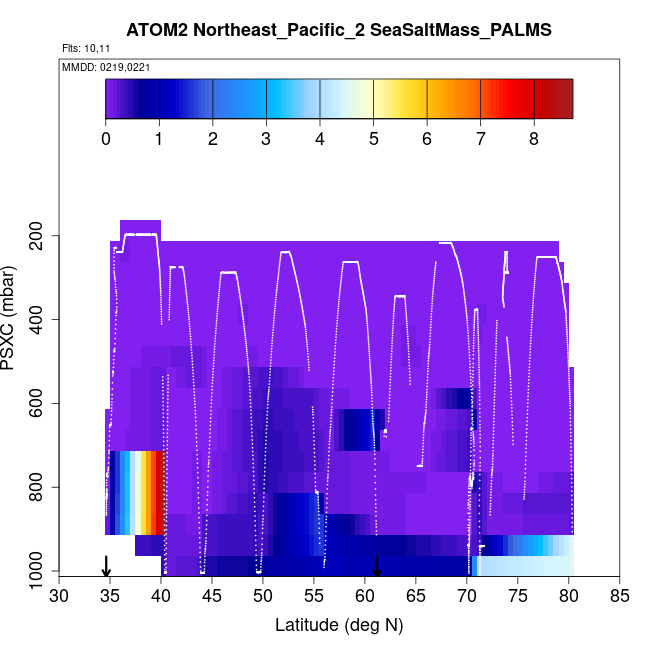 ATOM2 Northeast_Pacific_2 SeaSaltMass_PALMS

Flts: 10,11

MMDD: 0219,0221

0 1 2 3 4 5 6 7 8

PSXC (mbar)

200
400
600
800
1000

30 35 40 45 50 55 60 65 70 75 80 85

Latitude (deg N)